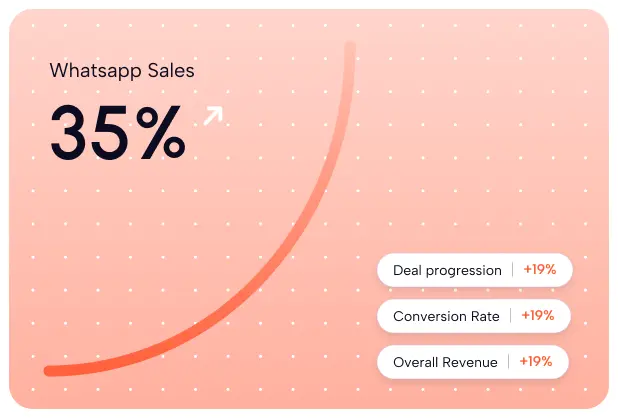 Whatsapp Sales

35%

Deal progression | +19%

Conversion Rate | +19%

Overall Revenue | +19%